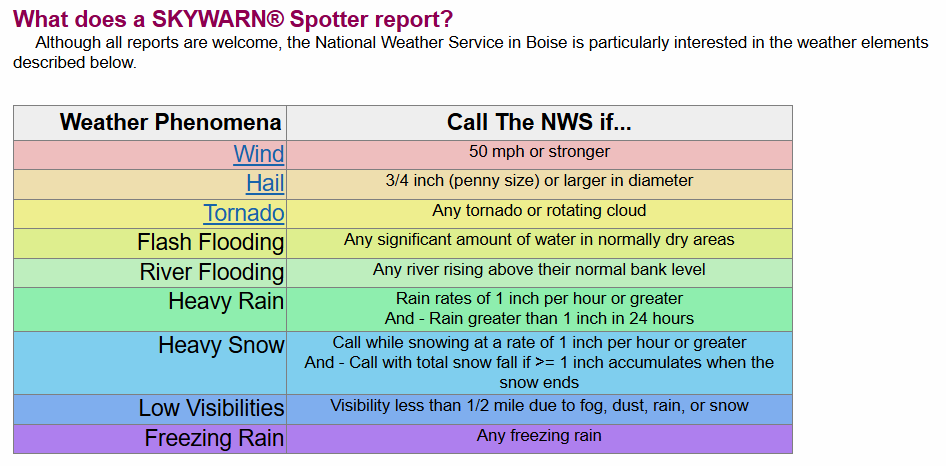 What does a SKYWARN® Spotter report?

Although all reports are welcome, the National Weather Service in Boise is particularly interested in the weather elements described below.

| Weather Phenomena | Call The NWS if... |
|---|---|
| Wind | 50 mph or stronger |
| Hail | 3/4 inch (penny size) or larger in diameter |
| Tornado | Any tornado or rotating cloud |
| Flash Flooding | Any significant amount of water in normally dry areas |
| River Flooding | Any river rising above their normal bank level |
| Heavy Rain | Rain rates of 1 inch per hour or greater And - Rain greater than 1 inch in 24 hours |
| Heavy Snow | Call while snowing at a rate of 1 inch per hour or greater And - Call with total snow fall if >= 1 inch accumulates when the snow ends |
| Low Visibilities | Visibility less than 1/2 mile due to fog, dust, rain, or snow |
| Freezing Rain | Any freezing rain |